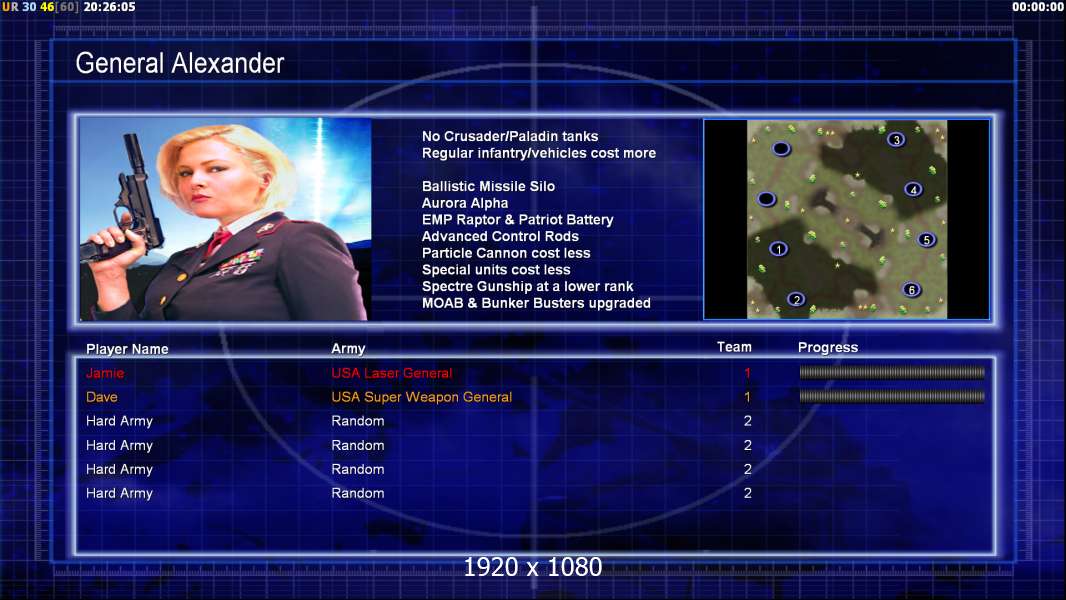 UR 30 46[60] 20:26:05

00:00:00

General Alexander

No Crusader/Paladin tanks
Regular infantry/vehicles cost more

Ballistic Missile Silo
Aurora Alpha
EMP Raptor & Patriot Battery
Advanced Control Rods
Particle Cannon cost less
Special units cost less
Spectre Gunship at a lower rank
MOAB & Bunker Busters upgraded

3
4
5
1
6
2

| Player Name | Army | Team | Progress |
|---|---|---|---|
| Jamie | USA Laser General | 1 | |
| Dave | USA Super Weapon General | 1 | |
| Hard Army | Random | 2 | |
| Hard Army | Random | 2 | |
| Hard Army | Random | 2 | |
| Hard Army | Random | 2 | |

1920 x 1080